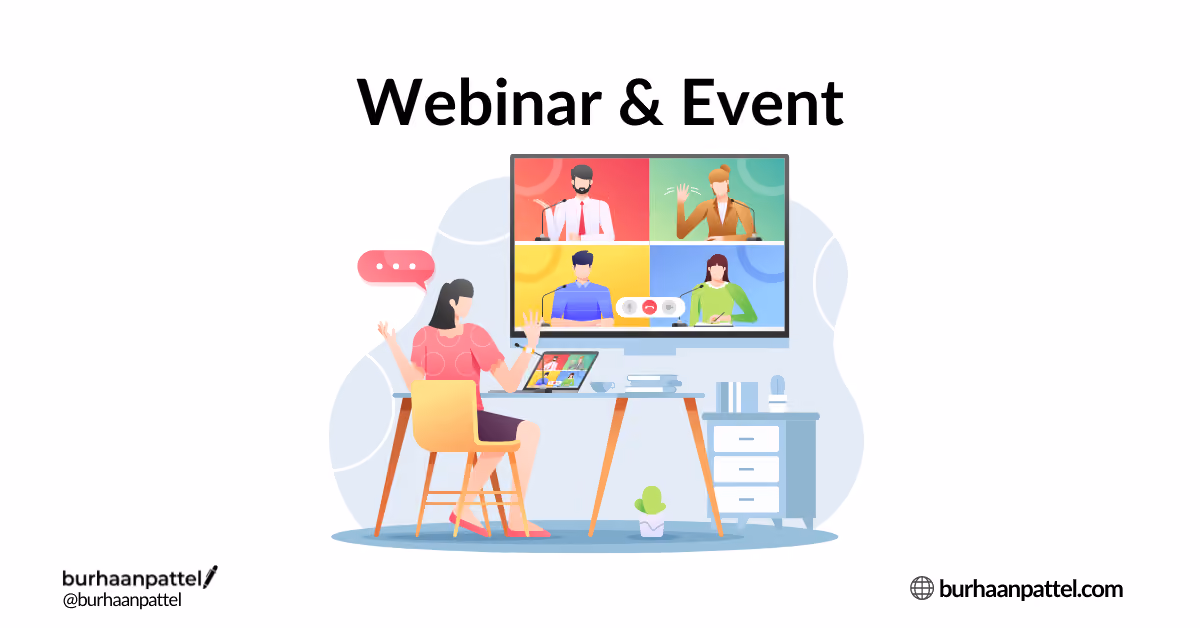 Webinar & Event

burhaanpattel
@burhaanpattel

burhaanpattel.com